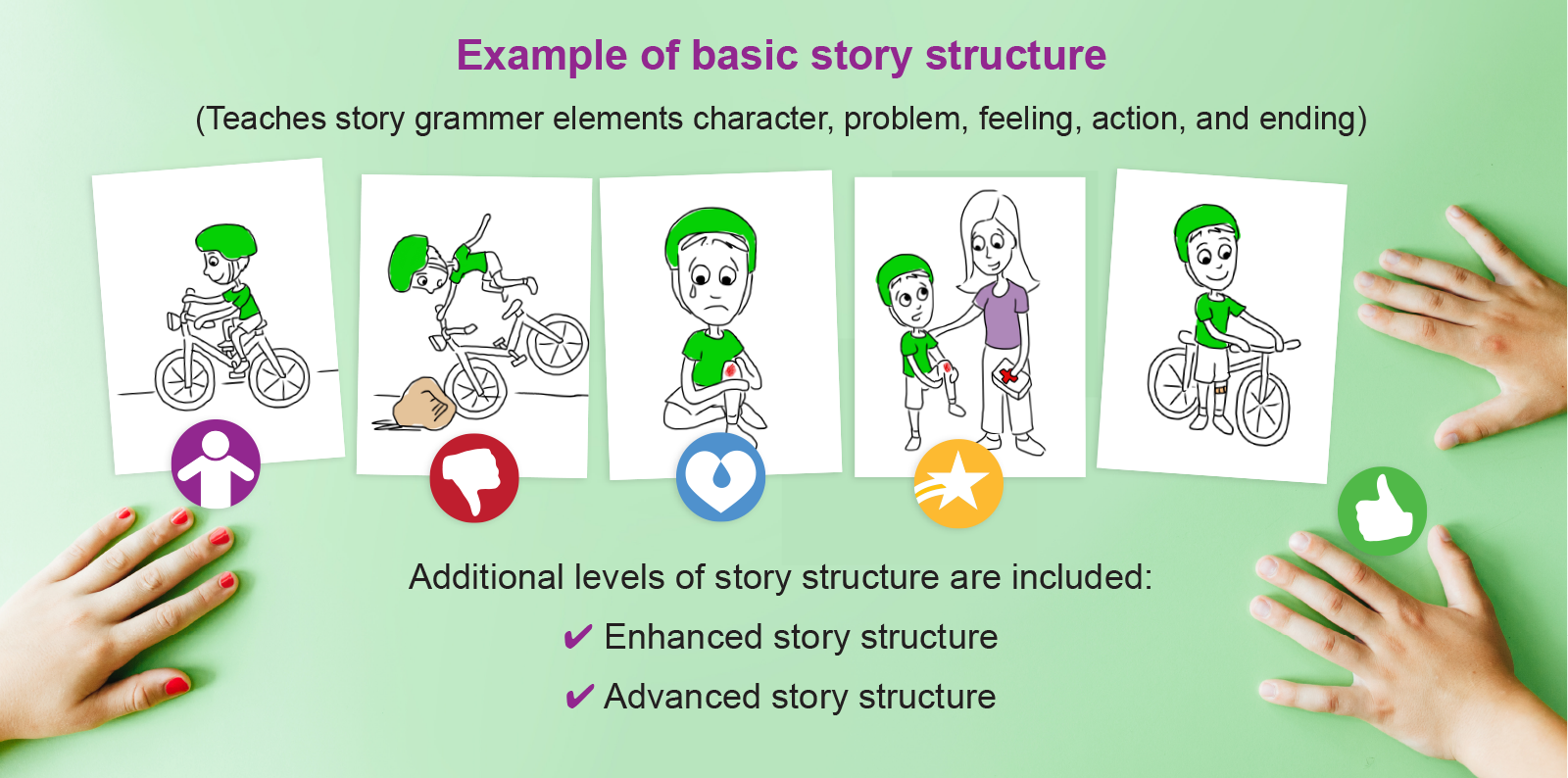 Example of basic story structure

(Teaches story grammer elements character, problem, feeling, action, and ending)

Additional levels of story structure are included:

✔ Enhanced story structure

✔ Advanced story structure